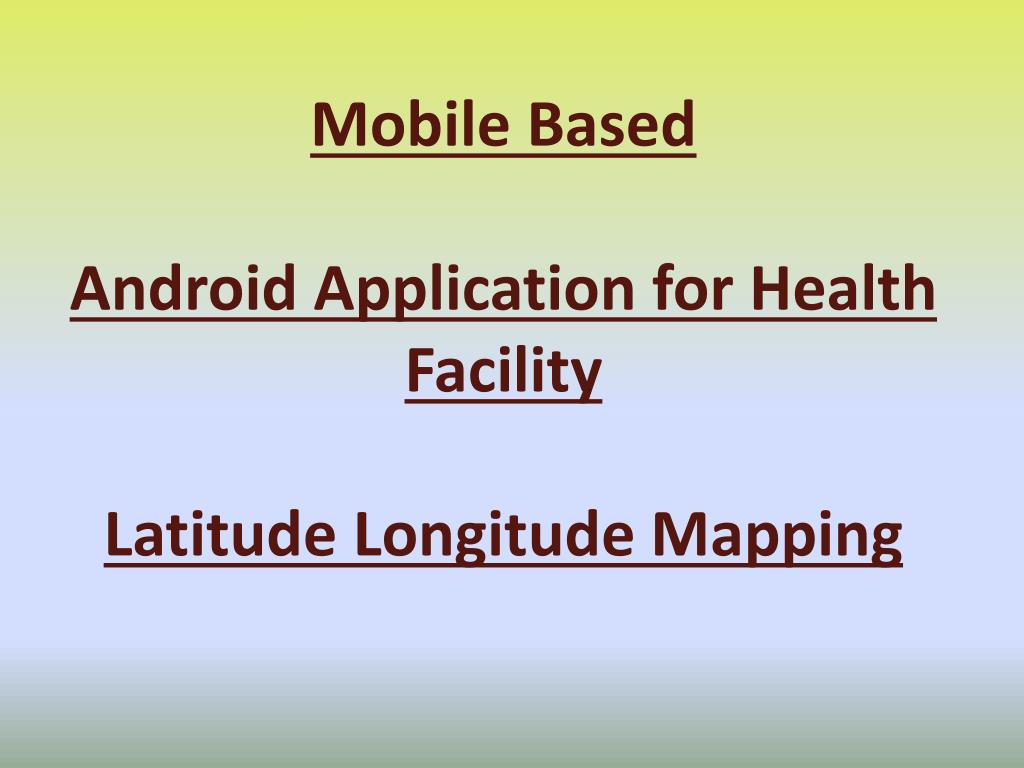 Mobile Based

Android Application for Health Facility

Latitude Longitude Mapping